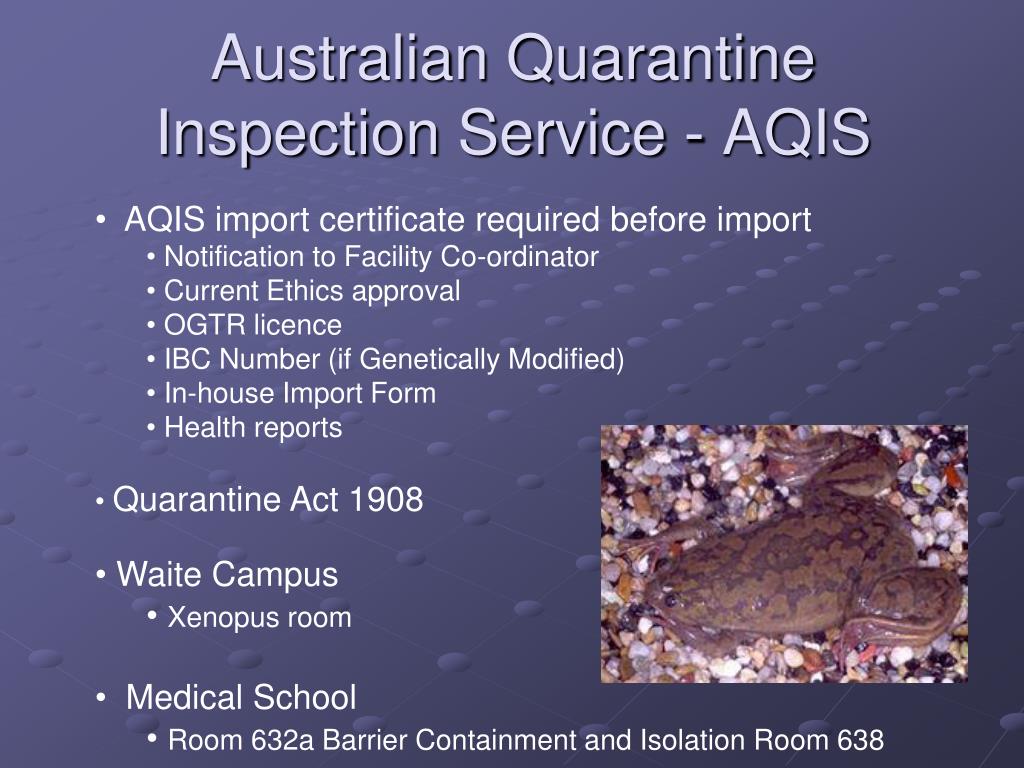 Australian Quarantine Inspection Service - AQIS

• AQIS import certificate required before import
 • Notification to Facility Co-ordinator
 • Current Ethics approval
 • OGTR licence
 • IBC Number (if Genetically Modified)
 • In-house Import Form
 • Health reports

• Quarantine Act 1908

• Waite Campus
 • Xenopus room

• Medical School
 • Room 632a Barrier Containment and Isolation Room 638